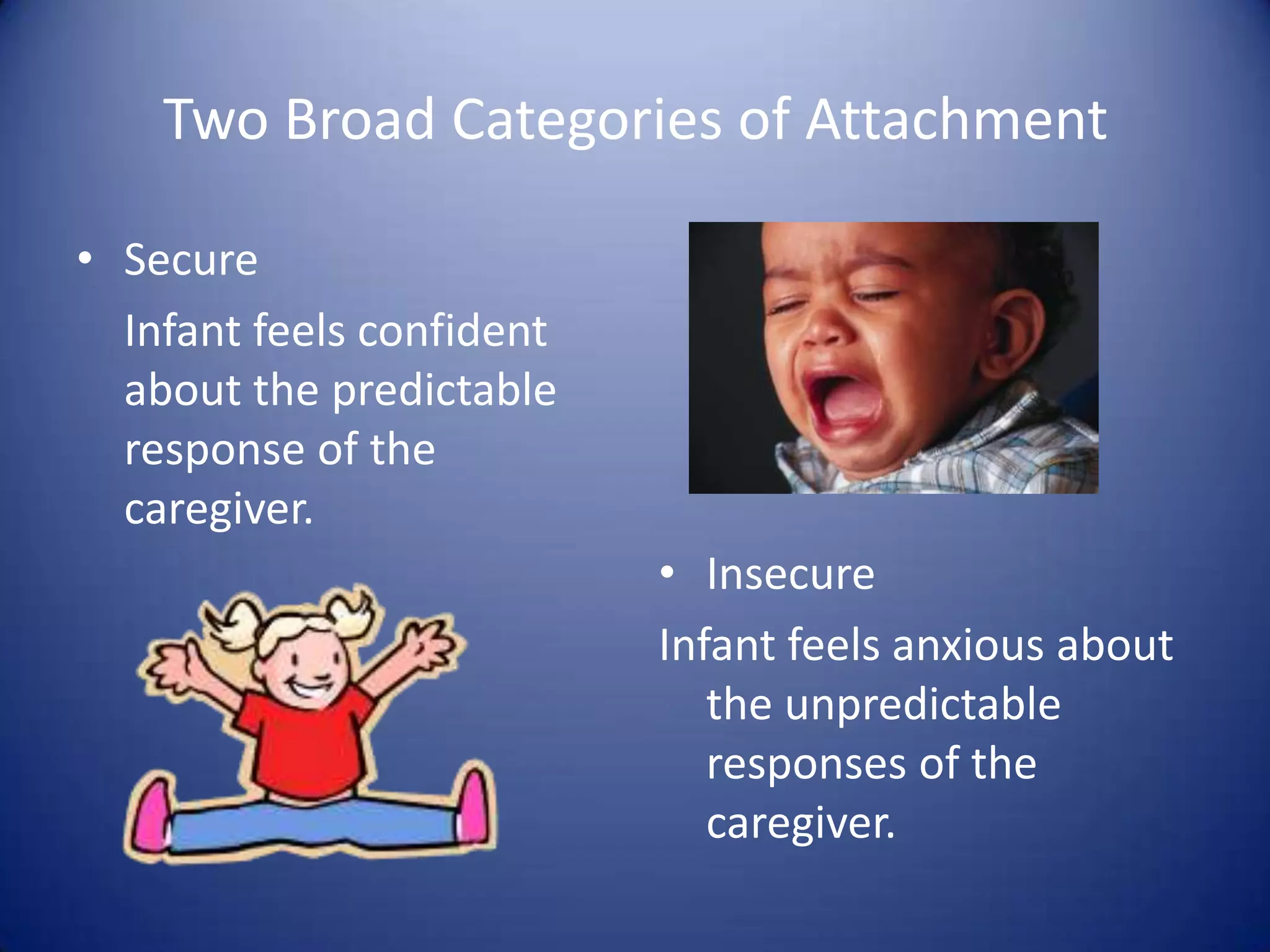 Two Broad Categories of Attachment

• Secure

Infant feels confident about the predictable response of the caregiver.

• Insecure

Infant feels anxious about the unpredictable responses of the caregiver.